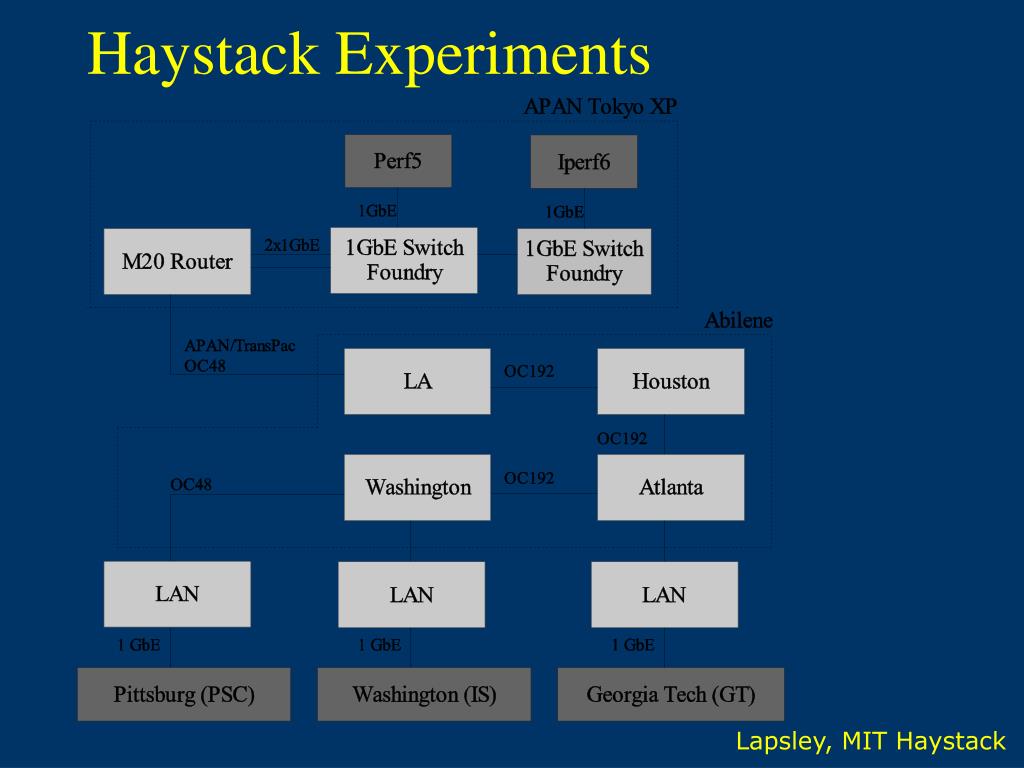 Haystack Experiments

APAN Tokyo XP

Perf5

Iperf6

1GbE

1GbE

M20 Router

2x1GbE

1GbE Switch Foundry

1GbE Switch Foundry

Abilene

APAN/TransPac OC48

LA

OC192

Houston

OC192

OC48

Washington

OC192

Atlanta

LAN

LAN

LAN

1 GbE

1 GbE

1 GbE

Pittsburg (PSC)

Washington (IS)

Georgia Tech (GT)

Lapsley, MIT Haystack